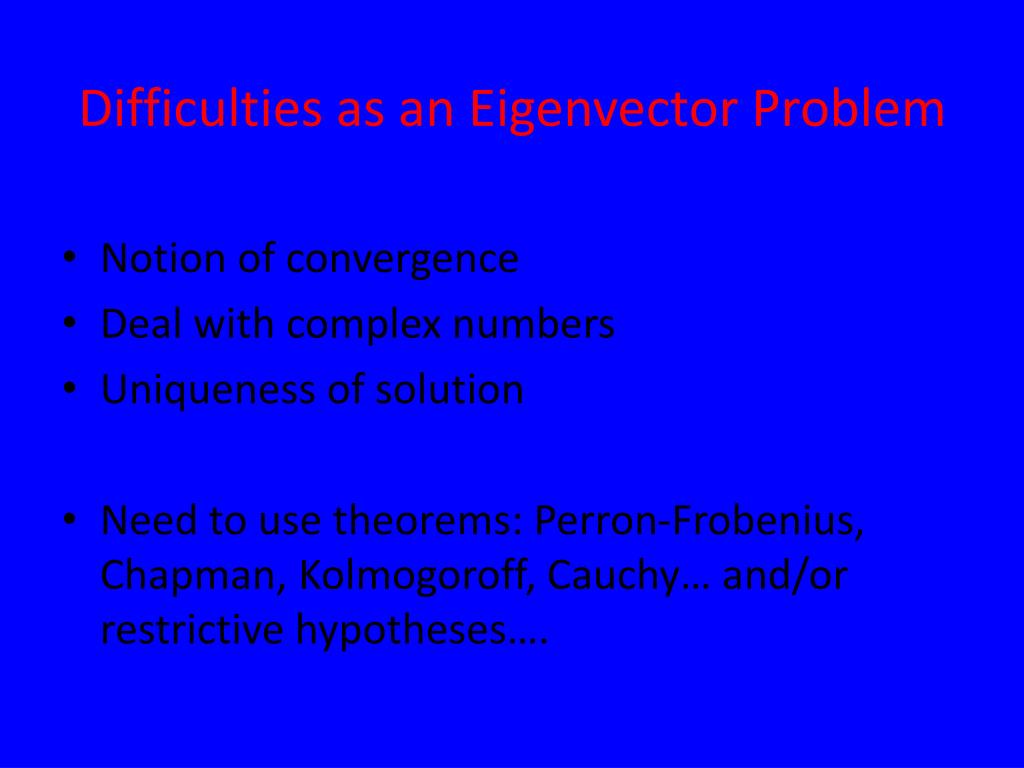 Difficulties as an Eigenvector Problem

• Notion of convergence
• Deal with complex numbers
• Uniqueness of solution

• Need to use theorems: Perron-Frobenius, Chapman, Kolmogoroff, Cauchy… and/or restrictive hypotheses….